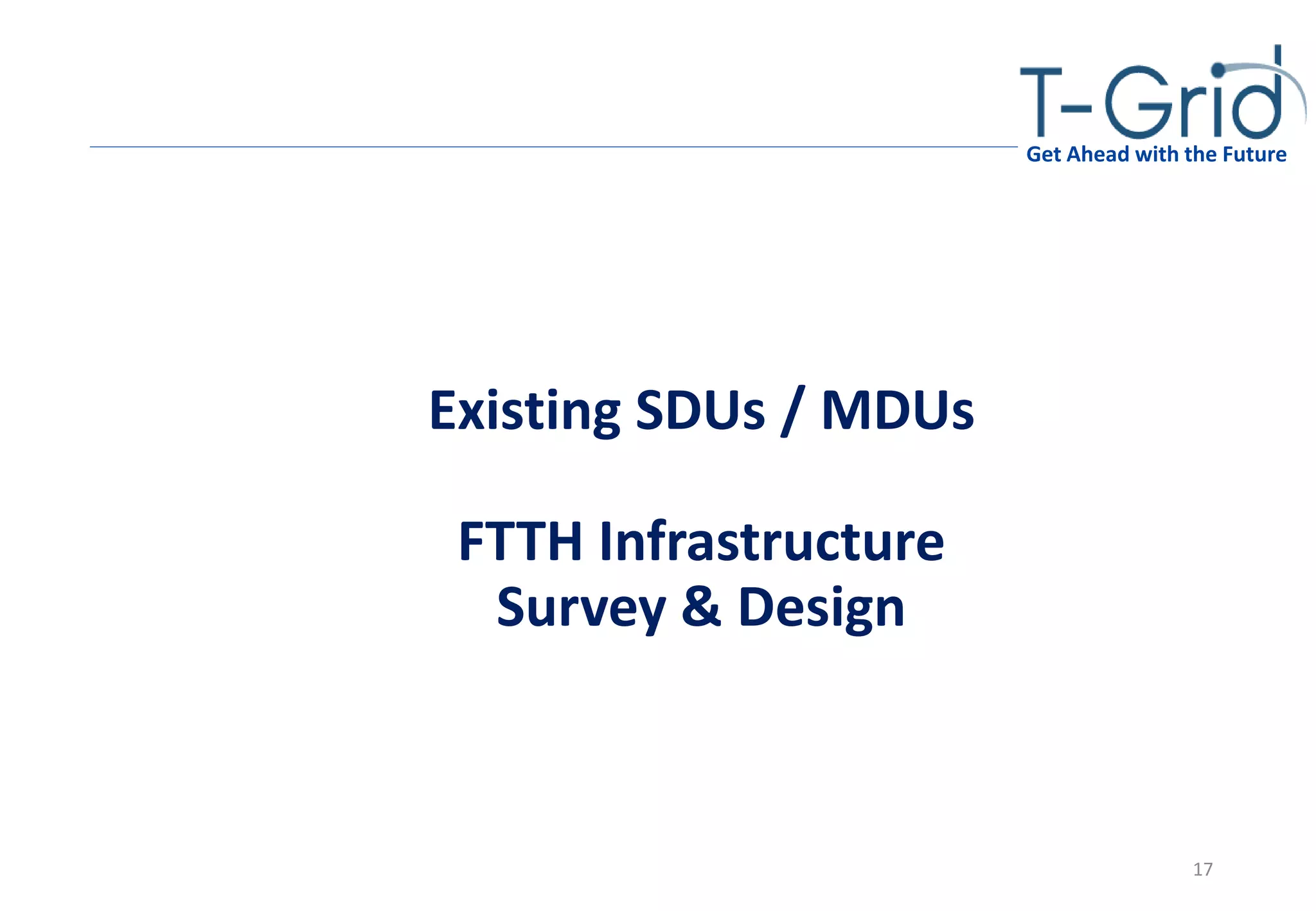 T-Grid
Get Ahead with the Future

Existing SDUs / MDUs

FTTH Infrastructure
Survey & Design

17